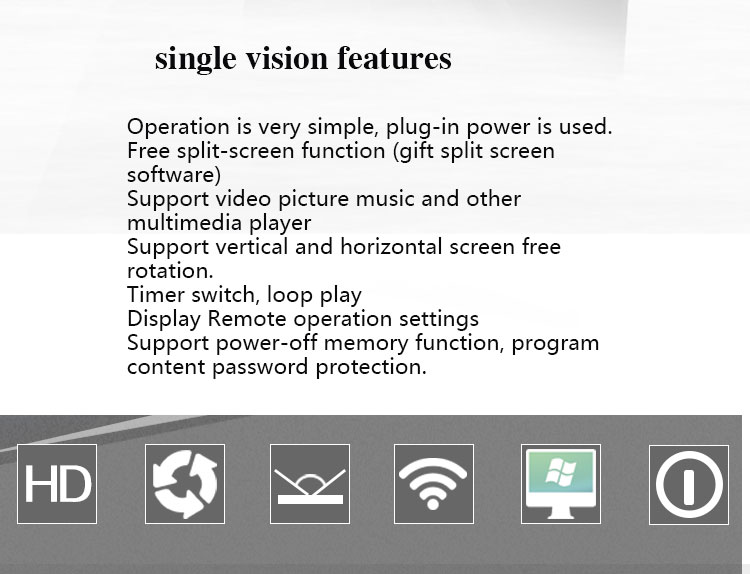 single vision features

Operation is very simple, plug-in power is used.
Free split-screen function (gift split screen software)
Support video picture music and other multimedia player
Support vertical and horizontal screen free rotation.
Timer switch, loop play
Display Remote operation settings
Support power-off memory function, program content password protection.

HD